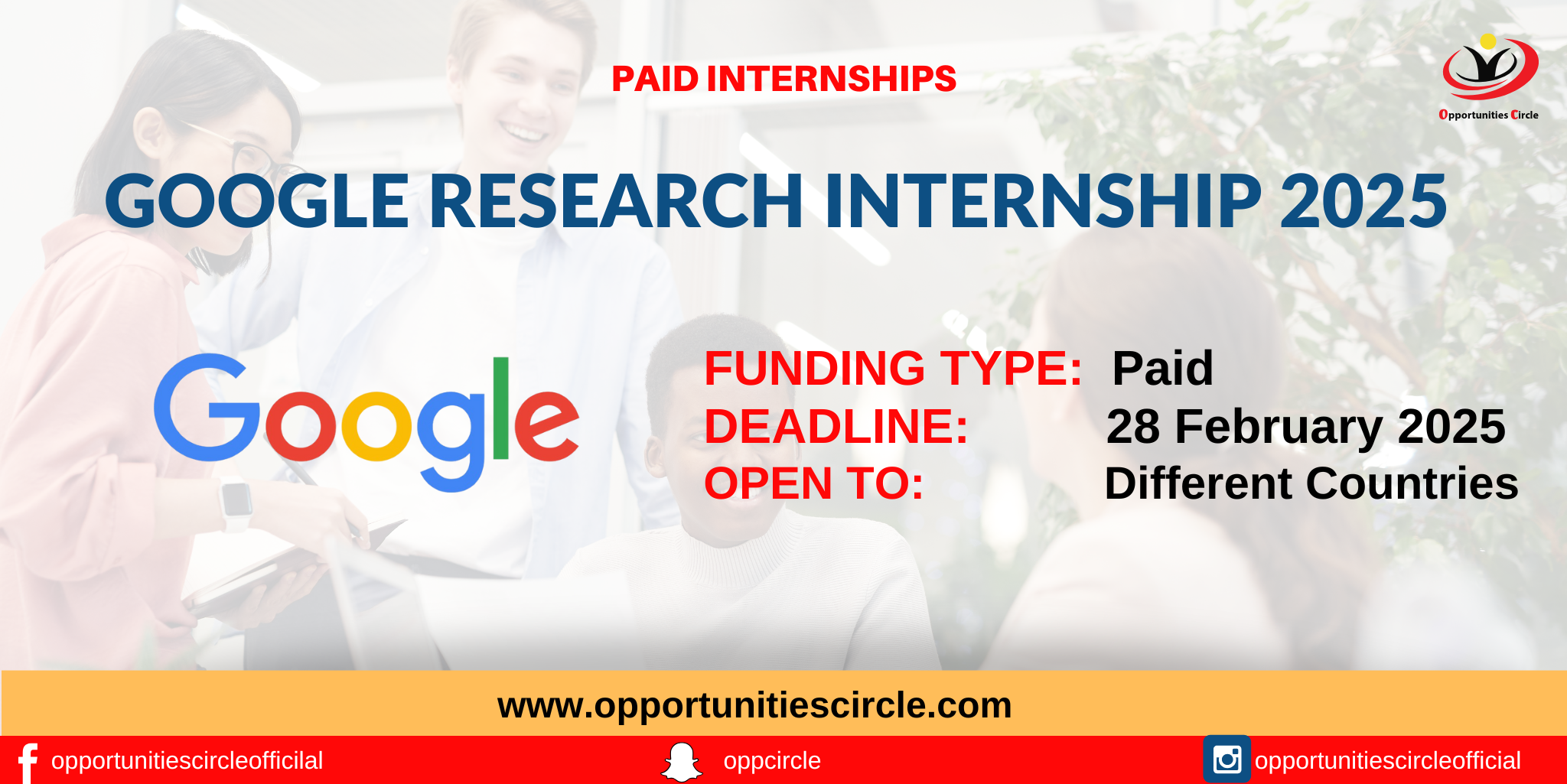 PAID INTERNSHIPS

Opportunities Circle

GOOGLE RESEARCH INTERNSHIP 2025

Google

FUNDING TYPE: Paid
DEADLINE: 28 February 2025
OPEN TO: Different Countries

www.opportunitiescircle.com

opportunitiescircleofficilal
oppcircle
opportunitiescircleofficial